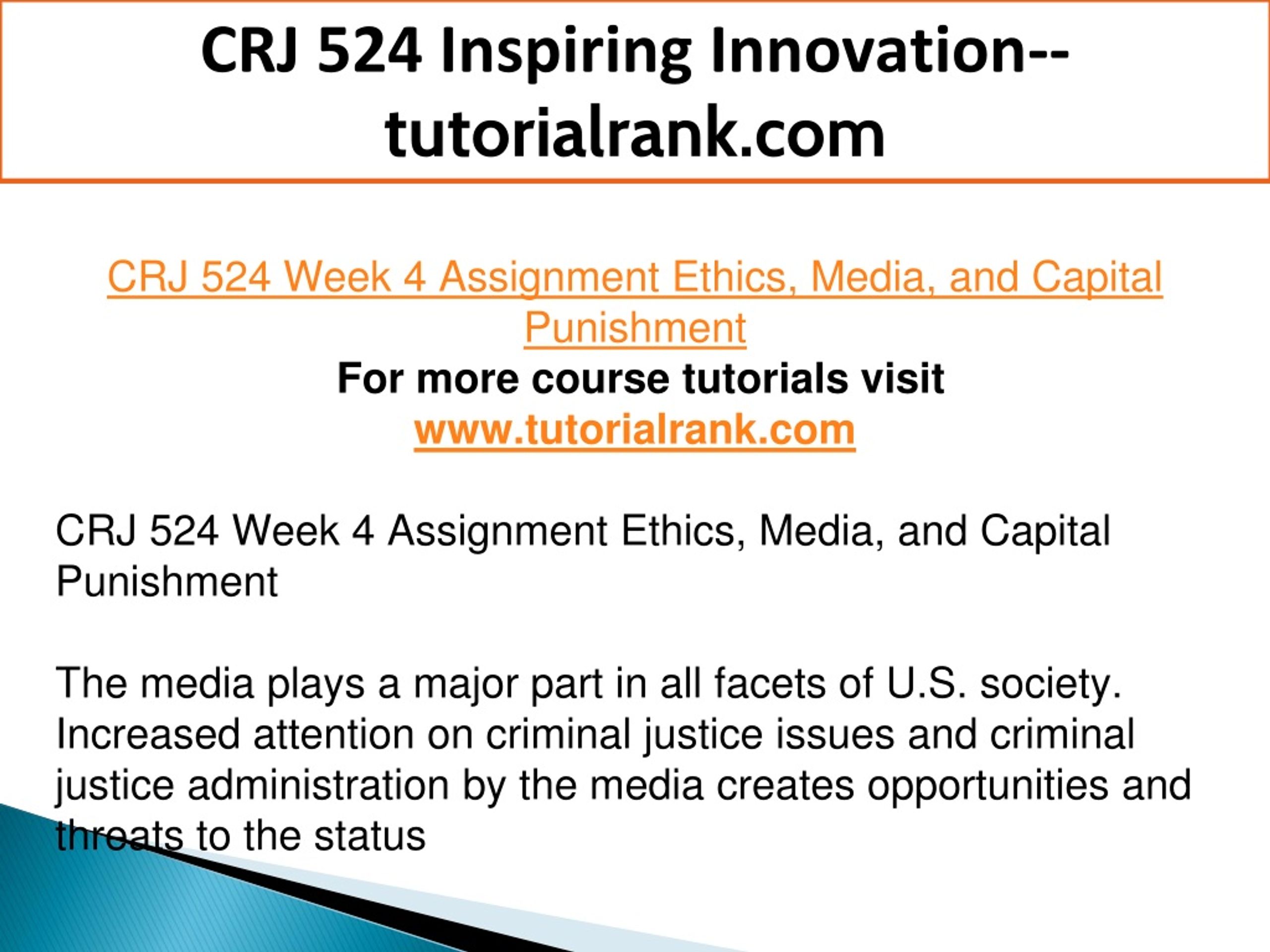 CRJ 524 Inspiring Innovation--tutorialrank.com

CRJ 524 Week 4 Assignment Ethics, Media, and Capital Punishment
For more course tutorials visit
www.tutorialrank.com

CRJ 524 Week 4 Assignment Ethics, Media, and Capital Punishment

The media plays a major part in all facets of U.S. society. Increased attention on criminal justice issues and criminal justice administration by the media creates opportunities and threats to the status